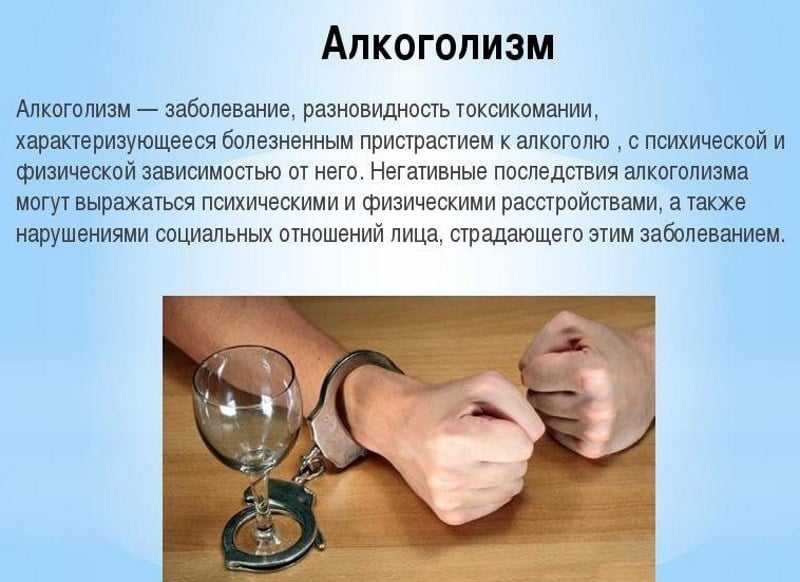 Алкоголизм

Алкоголизм — заболевание, разновидность токсикомании, характеризующееся болезненным пристрастием к алкоголю , с психической и физической зависимостью от него. Негативные последствия алкоголизма могут выражаться психическими и физическими расстройствами, а также нарушениями социальных отношений лица, страдающего этим заболеванием.